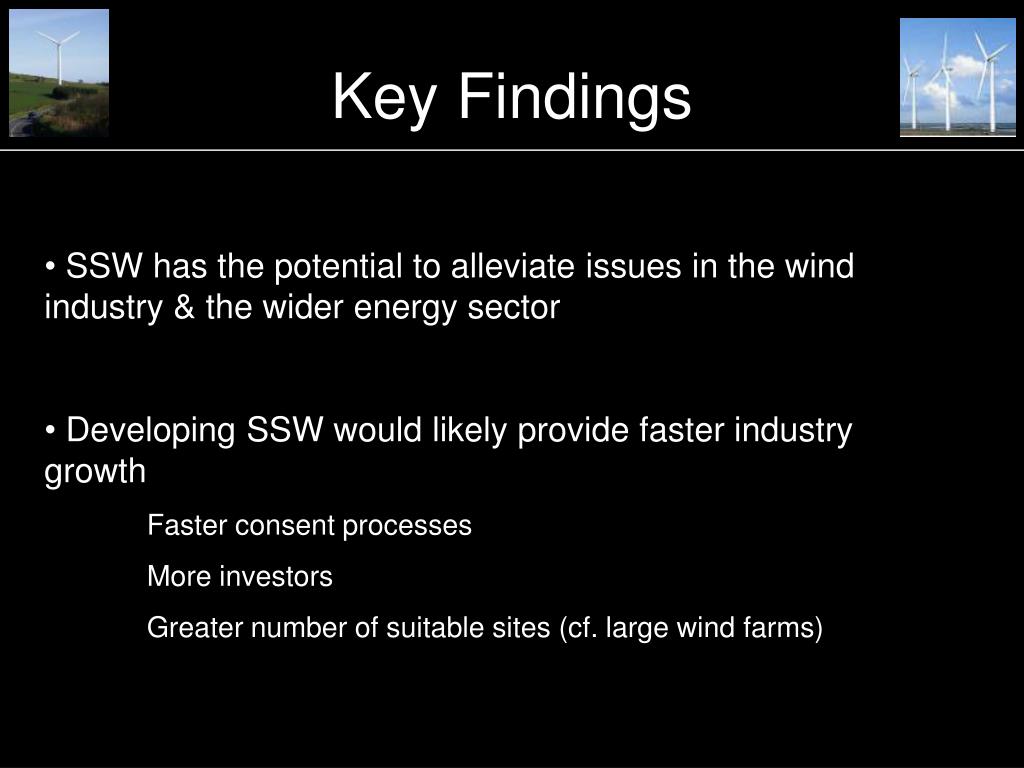 Key Findings

• SSW has the potential to alleviate issues in the wind industry & the wider energy sector

• Developing SSW would likely provide faster industry growth

Faster consent processes

More investors

Greater number of suitable sites (cf. large wind farms)